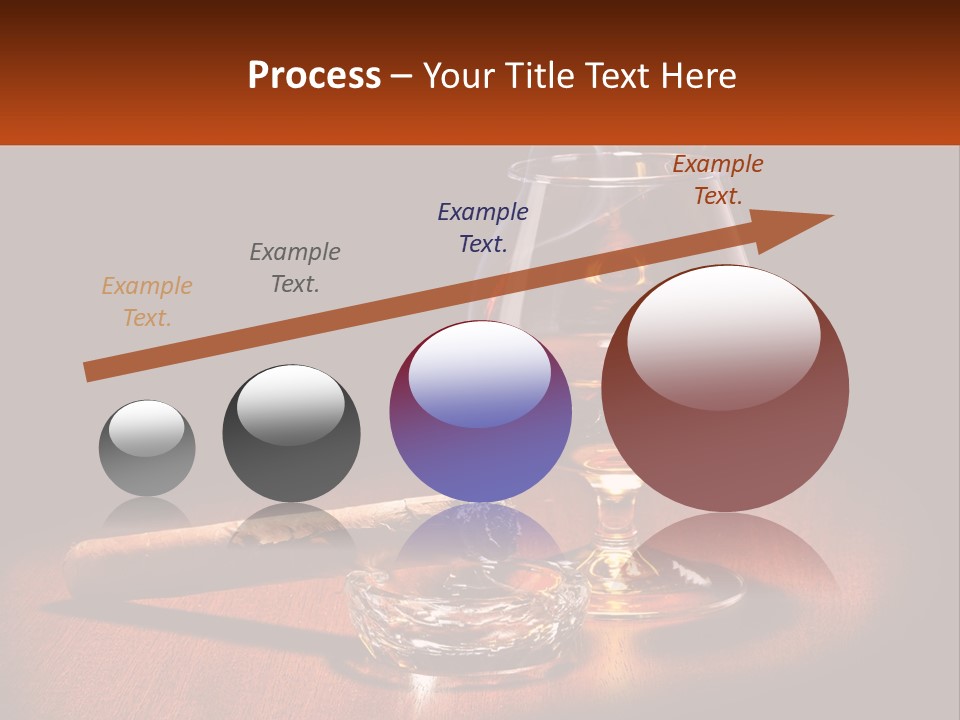 Process – Your Title Text Here

Example Text.

Example Text.

Example Text.

Example Text.